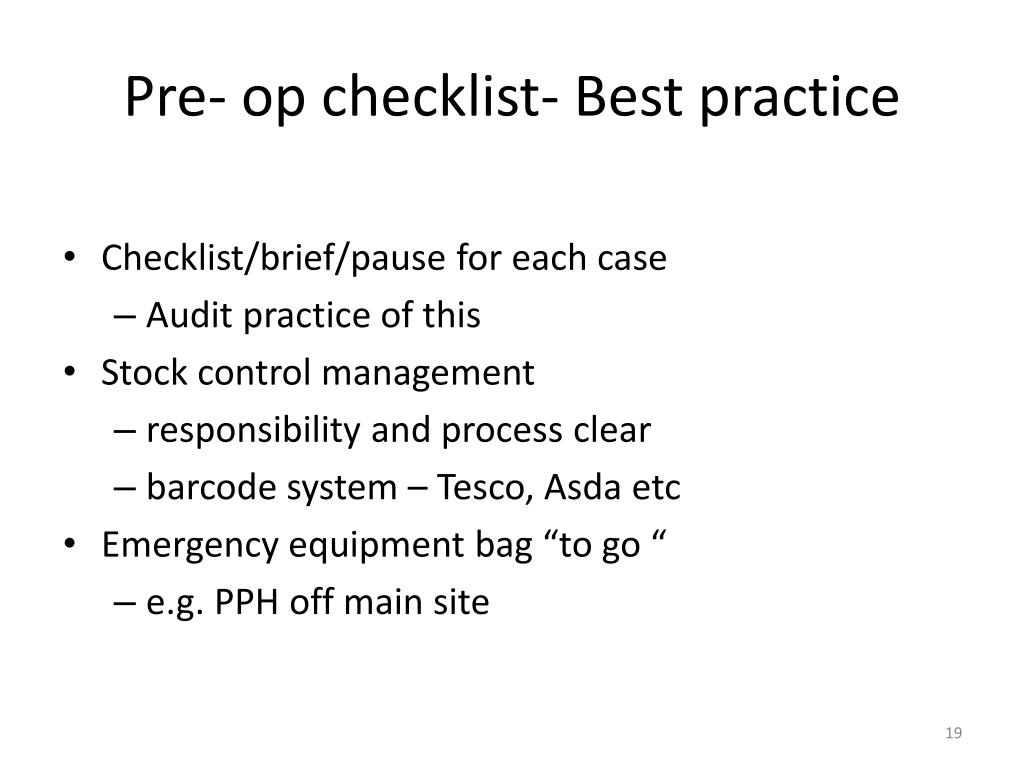 Pre- op checklist- Best practice

• Checklist/brief/pause for each case
– Audit practice of this
• Stock control management
– responsibility and process clear
– barcode system – Tesco, Asda etc
• Emergency equipment bag “to go “
– e.g. PPH off main site

19